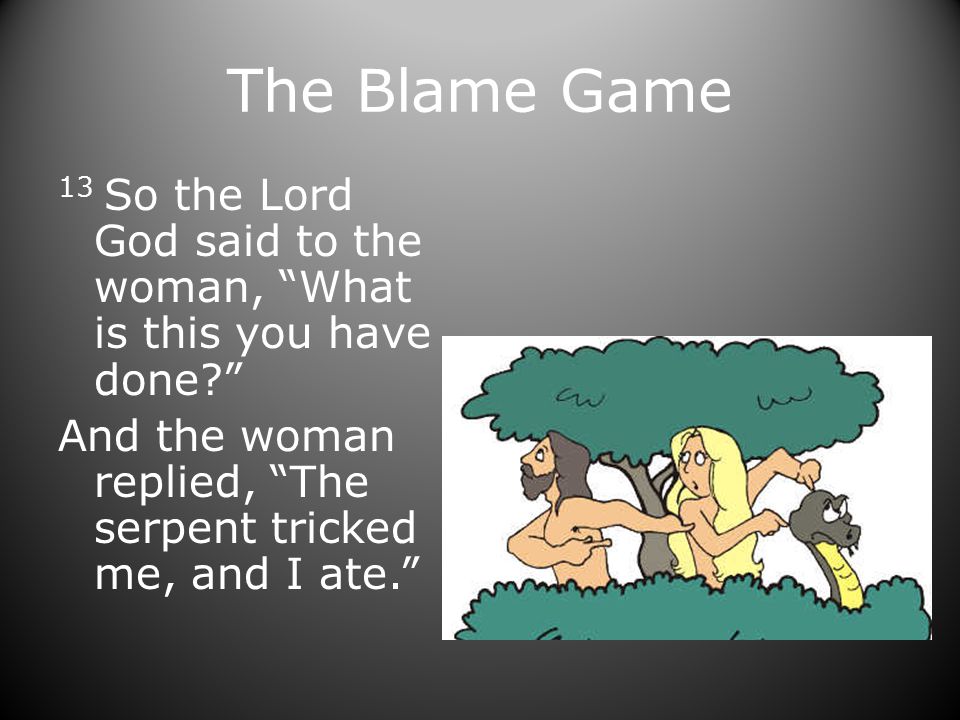 The Blame Game

$^{13}$ So the Lord God said to the woman, “What is this you have done?”

And the woman replied, “The serpent tricked me, and I ate.”